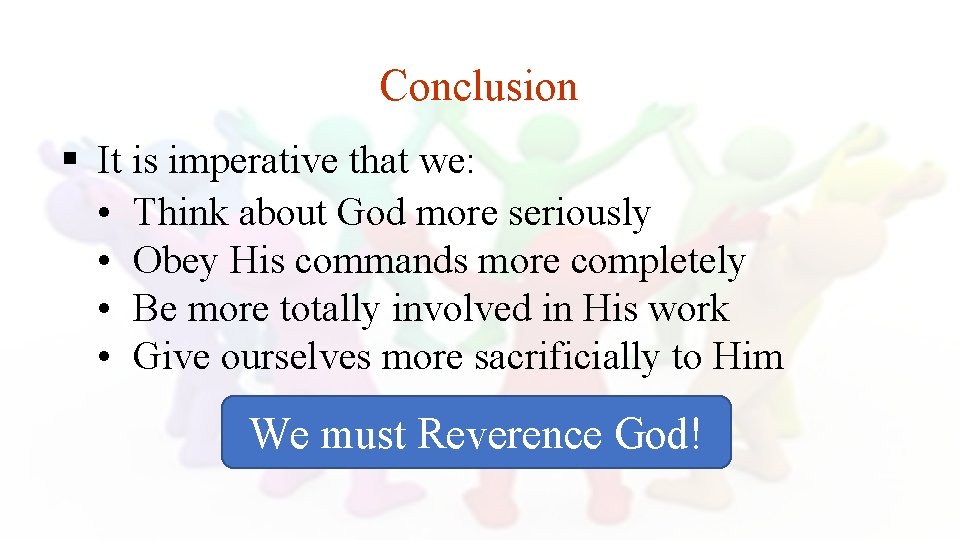 Conclusion

▪ It is imperative that we:
• Think about God more seriously
• Obey His commands more completely
• Be more totally involved in His work
• Give ourselves more sacrificially to Him

We must Reverence God!